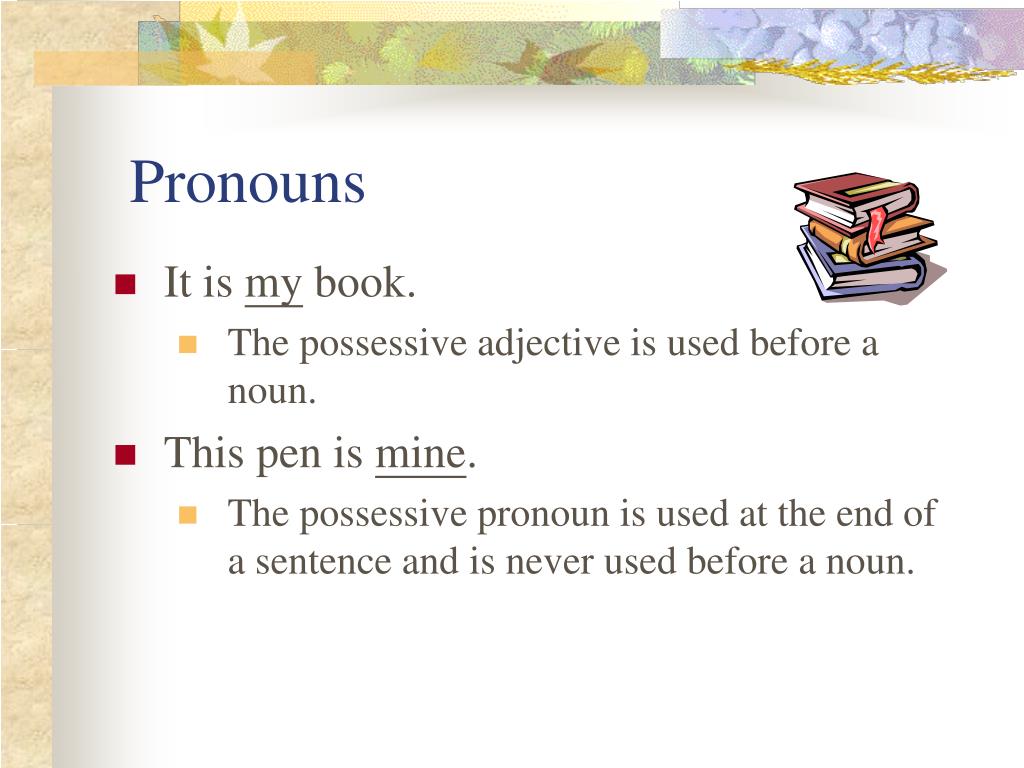 Pronouns

- It is my book.
  - The possessive adjective is used before a noun.
- This pen is mine.
  - The possessive pronoun is used at the end of a sentence and is never used before a noun.